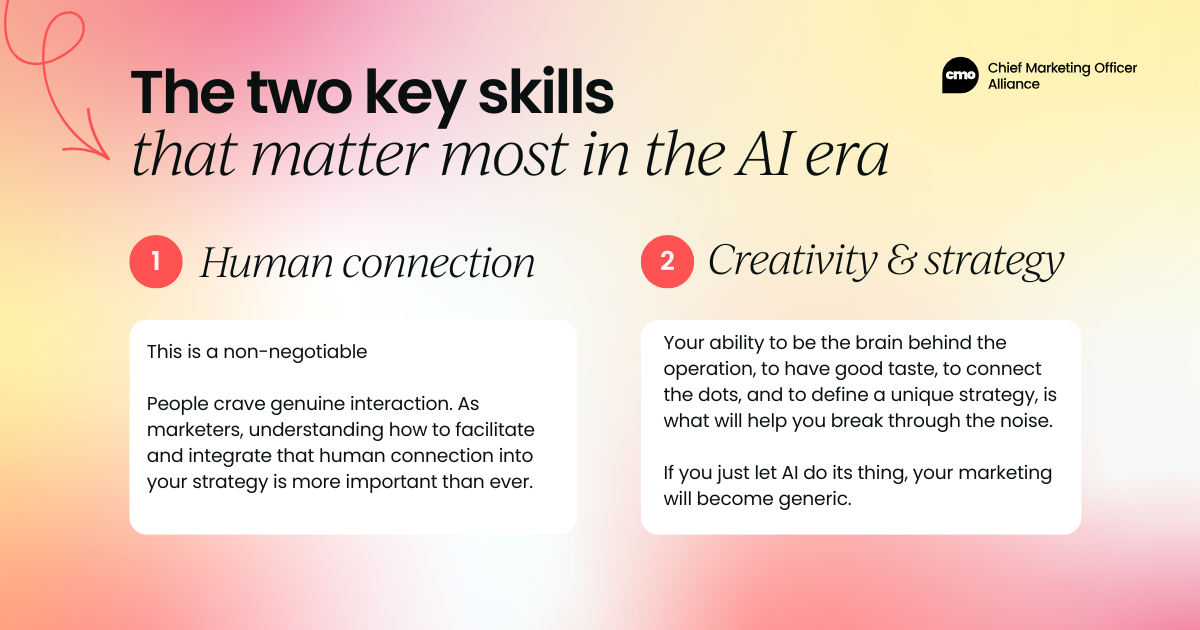 The two key skills
that matter most in the AI era

cmo Chief Marketing Officer Alliance

1 Human connection

This is a non-negotiable

People crave genuine interaction. As marketers, understanding how to facilitate and integrate that human connection into your strategy is more important than ever.

2 Creativity & strategy

Your ability to be the brain behind the operation, to have good taste, to connect the dots, and to define a unique strategy, is what will help you break through the noise.

If you just let AI do its thing, your marketing will become generic.